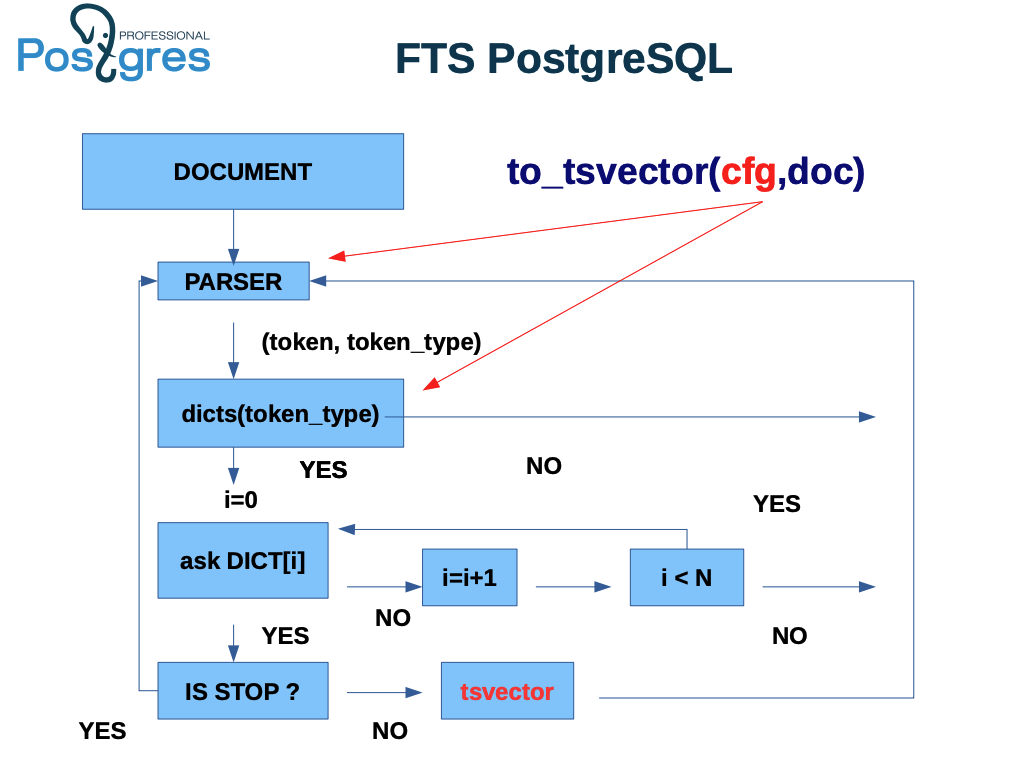 PROFESSIONAL
Postgres

FTS PostgreSQL

DOCUMENT

to_tsvector(cfg,doc)

PARSER

(token, token_type)

dicts(token_type)

YES

NO

i=0

YES

ask DICT[i]

i=i+1

i < N

NO

YES

NO

IS STOP ?

tsvector

YES

NO